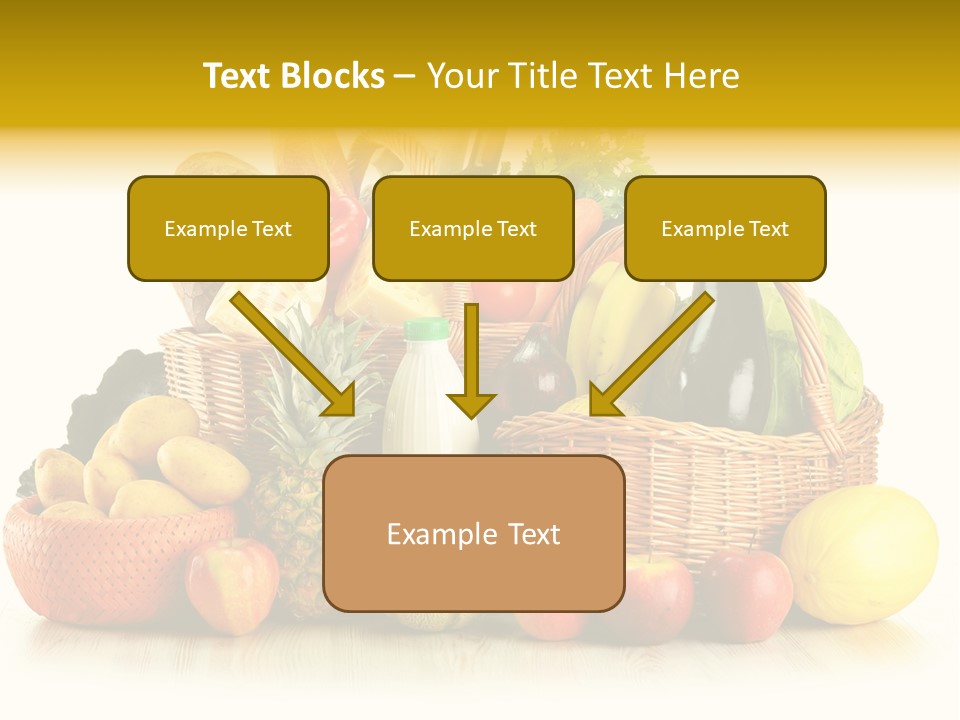 Text Blocks – Your Title Text Here

Example Text

Example Text

Example Text

Example Text